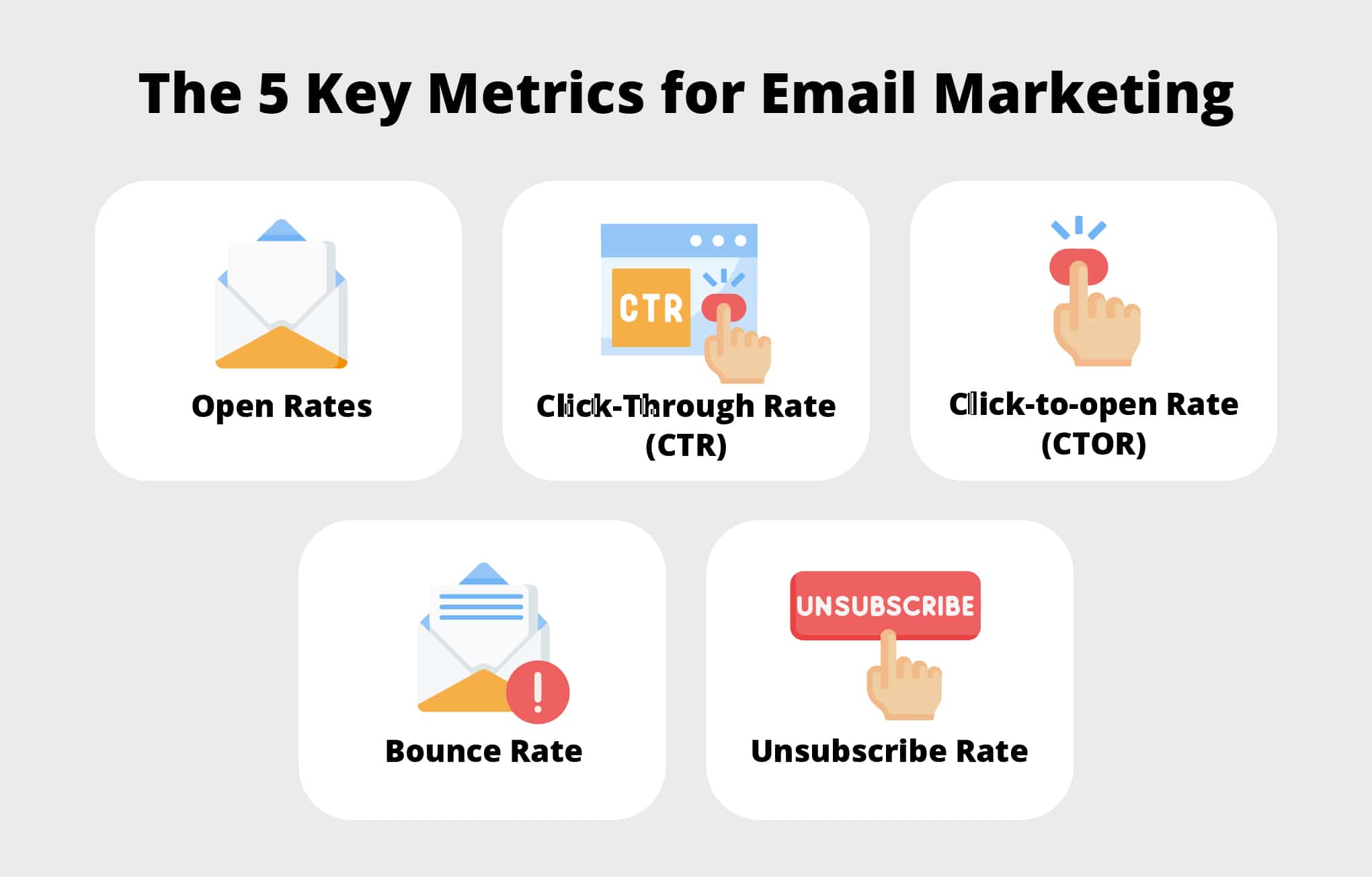 The 5 Key Metrics for Email Marketing

Open Rates

CTR

Click-Through Rate (CTR)

Click-to-open Rate (CTOR)

Bounce Rate

UNSUBSCRIBE

Unsubscribe Rate